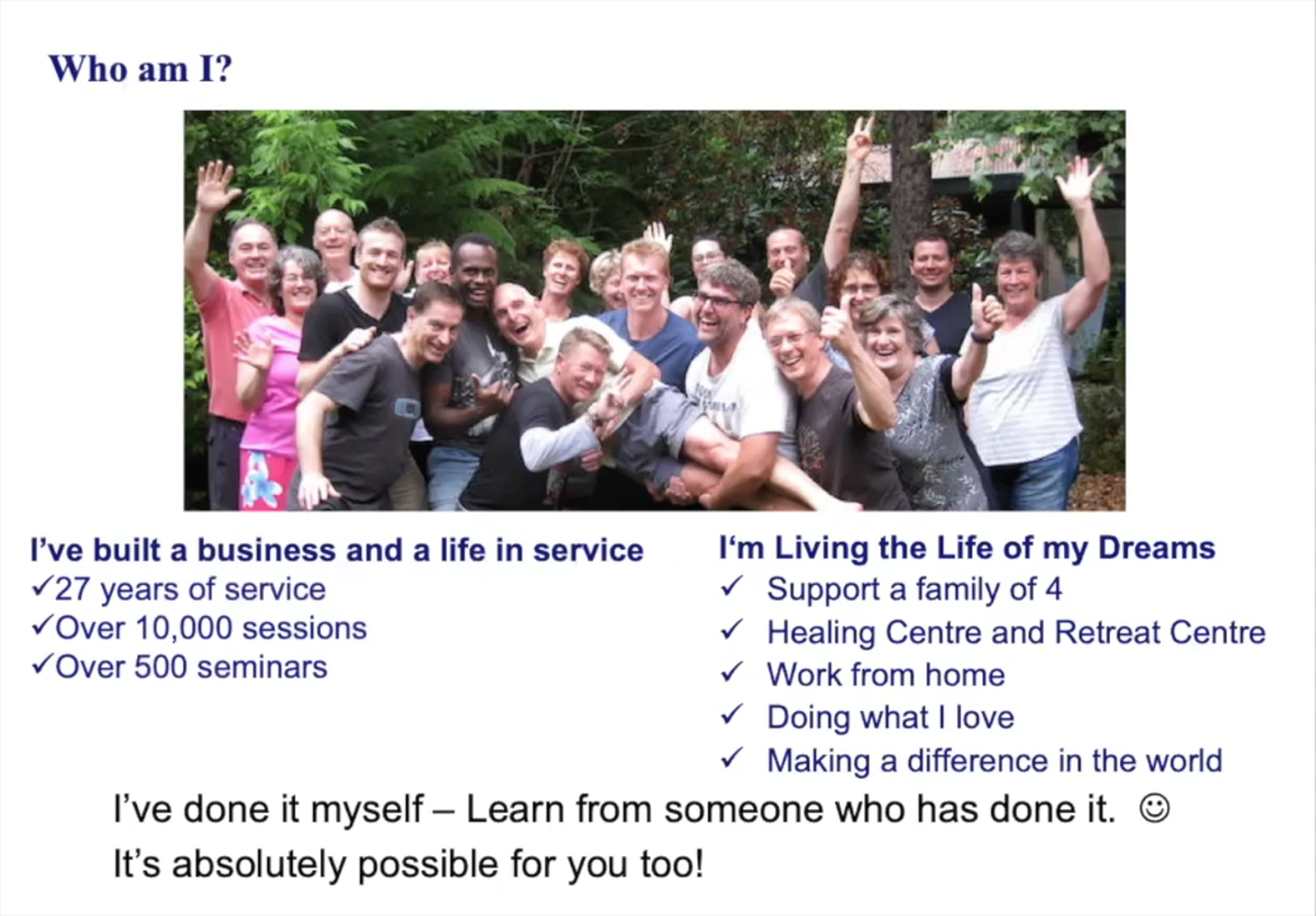 Who am I?

I've built a business and a life in service
✓27 years of service
✓Over 10,000 sessions
✓Over 500 seminars

I'm Living the Life of my Dreams
✓ Support a family of 4
✓ Healing Centre and Retreat Centre
✓ Work from home
✓ Doing what I love
✓ Making a difference in the world

I've done it myself – Learn from someone who has done it. ☺
It's absolutely possible for you too!